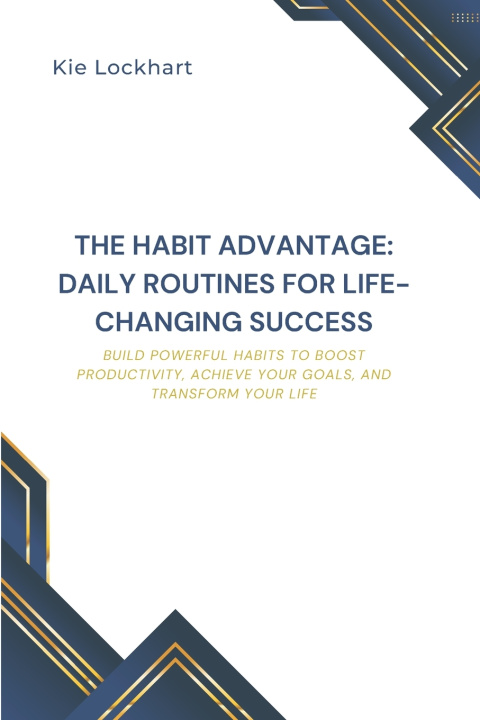 Kie Lockhart

THE HABIT ADVANTAGE: DAILY ROUTINES FOR LIFE-CHANGING SUCCESS

BUILD POWERFUL HABITS TO BOOST PRODUCTIVITY, ACHIEVE YOUR GOALS, AND TRANSFORM YOUR LIFE